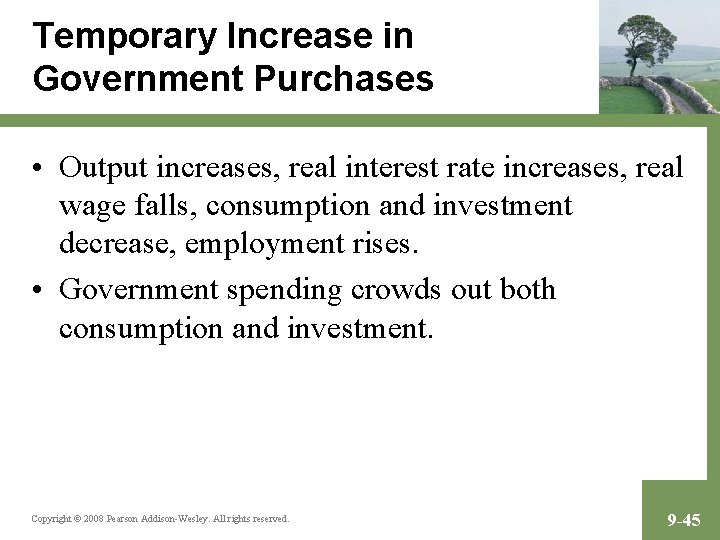 Temporary Increase in Government Purchases

• Output increases, real interest rate increases, real wage falls, consumption and investment decrease, employment rises.

• Government spending crowds out both consumption and investment.

Copyright © 2008 Pearson Addison-Wesley. All rights reserved.

9-45